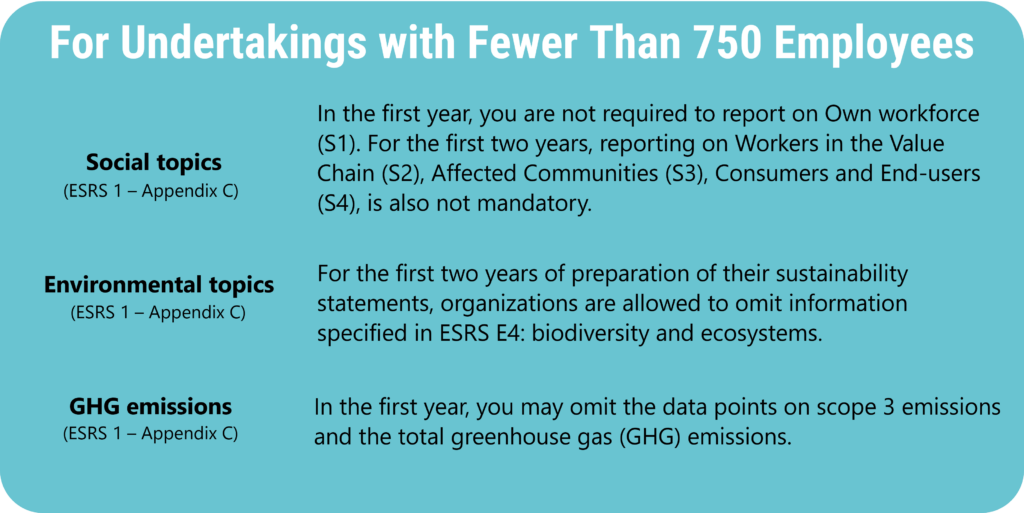 For Undertakings with Fewer Than 750 Employees

Social topics
(ESRS 1 – Appendix C)

In the first year, you are not required to report on Own workforce (S1). For the first two years, reporting on Workers in the Value Chain (S2), Affected Communities (S3), Consumers and End-users (S4), is also not mandatory.

Environmental topics
(ESRS 1 – Appendix C)

For the first two years of preparation of their sustainability statements, organizations are allowed to omit information specified in ESRS E4: biodiversity and ecosystems.

GHG emissions
(ESRS 1 – Appendix C)

In the first year, you may omit the data points on scope 3 emissions and the total greenhouse gas (GHG) emissions.